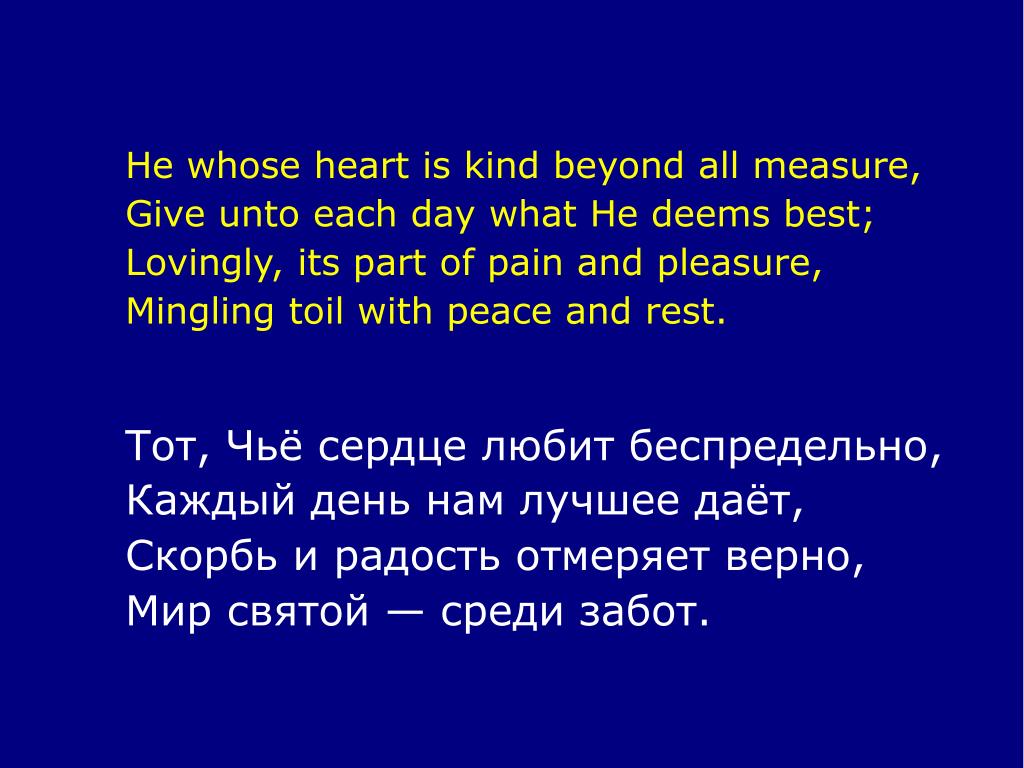 He whose heart is kind beyond all measure,
Give unto each day what He deems best;
Lovingly, its part of pain and pleasure,
Mingling toil with peace and rest.

Тот, Чьё сердце любит беспредельно,
Каждый день нам лучшее даёт,
Скорбь и радость отмеряет верно,
Мир святой — среди забот.